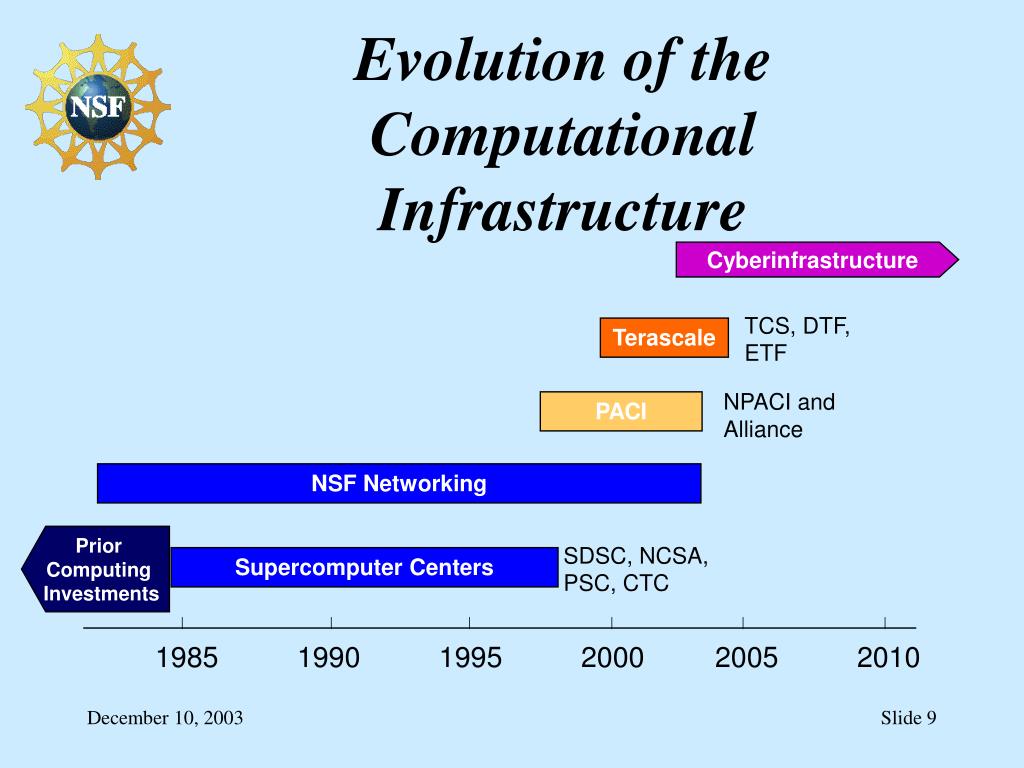 NSF

Evolution of the Computational Infrastructure

Cyberinfrastructure

Terascale

TCS, DTF, ETF

PACI

NPACI and Alliance

NSF Networking

Prior Computing Investments

Supercomputer Centers

SDSC, NCSA, PSC, CTC

1985
1990
1995
2000
2005
2010

December 10, 2003

Slide 9